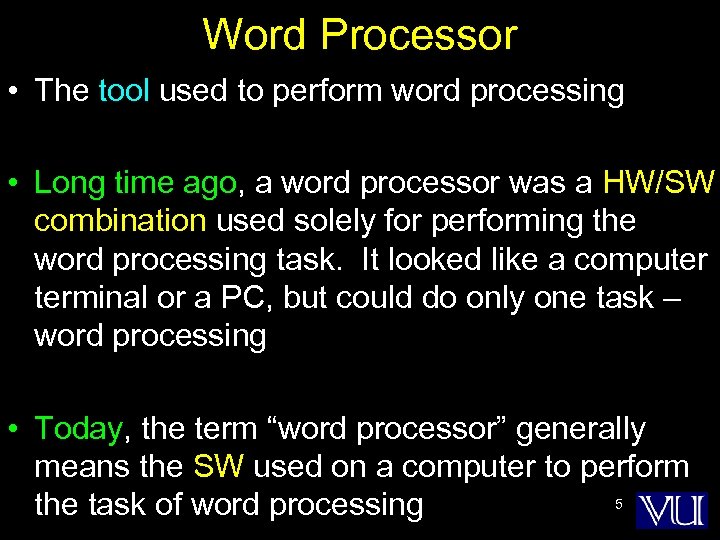 Word Processor

• The tool used to perform word processing

• Long time ago, a word processor was a HW/SW combination used solely for performing the word processing task. It looked like a computer terminal or a PC, but could do only one task – word processing

• Today, the term “word processor” generally means the SW used on a computer to perform the task of word processing

5

VU